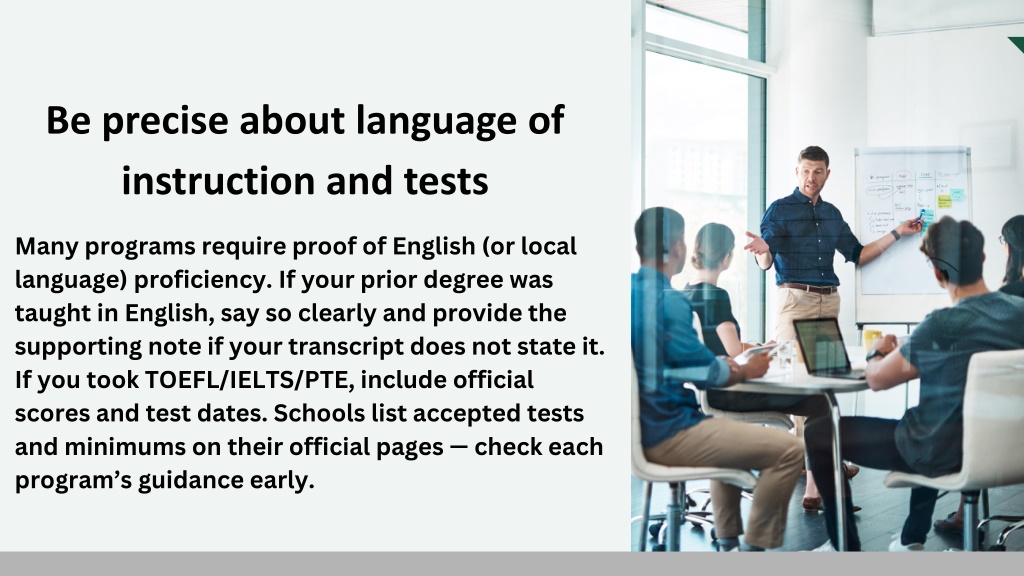 Be precise about language of instruction and tests

Many programs require proof of English (or local language) proficiency. If your prior degree was taught in English, say so clearly and provide the supporting note if your transcript does not state it. If you took TOEFL/IELTS/PTE, include official scores and test dates. Schools list accepted tests and minimums on their official pages — check each program's guidance early.